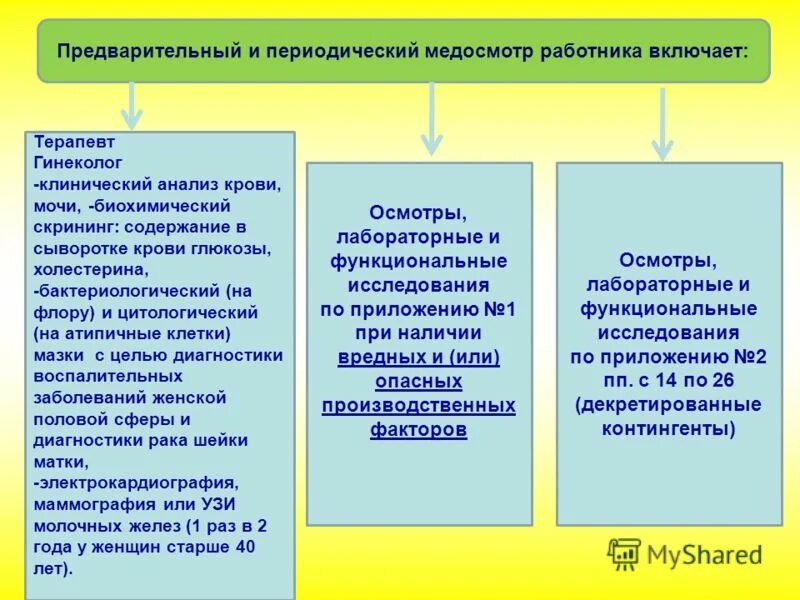 Предварительный и периодический медосмотр работника включает:

Терапевт
Гинеколог
-клинический анализ крови, мочи, -биохимический скрининг: содержание в сыворотке крови глюкозы, холестерина,
-бактериологический (на флору) и цитологический (на атипичные клетки) мазки с целью диагностики воспалительных заболеваний женской половой сферы и диагностики рака шейки матки,
-электрокардиография, маммография или УЗИ молочных желез (1 раз в 2 года у женщин старше 40 лет).

Осмотры, лабораторные и функциональные исследования по приложению №1 при наличии вредных и (или) опасных производственных факторов

Осмотры, лабораторные и функциональные исследования по приложению №2 пп. с 14 по 26 (декретированные контингенты)

MyShared